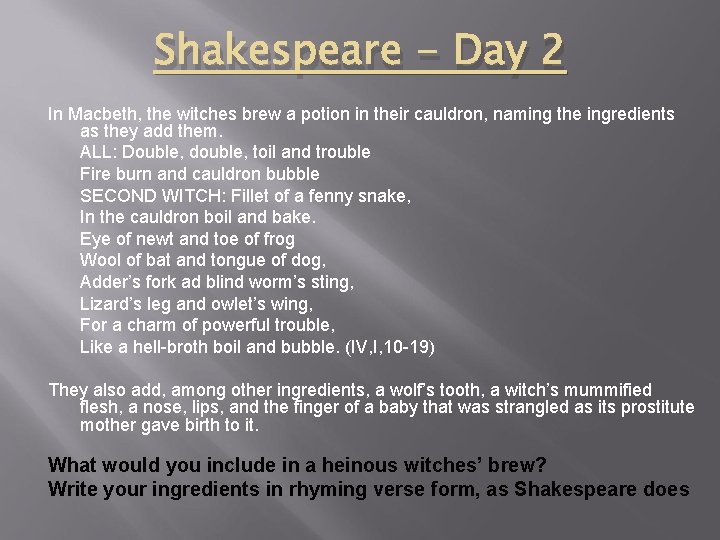 Shakespeare – Day 2

In Macbeth, the witches brew a potion in their cauldron, naming the ingredients as they add them.

ALL: Double, double, toil and trouble
Fire burn and cauldron bubble
SECOND WITCH: Fillet of a fenny snake,
In the cauldron boil and bake.
Eye of newt and toe of frog
Wool of bat and tongue of dog,
Adder's fork ad blind worm's sting,
Lizard's leg and owlet's wing,
For a charm of powerful trouble,
Like a hell-broth boil and bubble. (IV,I,10-19)

They also add, among other ingredients, a wolf's tooth, a witch's mummified flesh, a nose, lips, and the finger of a baby that was strangled as its prostitute mother gave birth to it.

What would you include in a heinous witches' brew?
Write your ingredients in rhyming verse form, as Shakespeare does